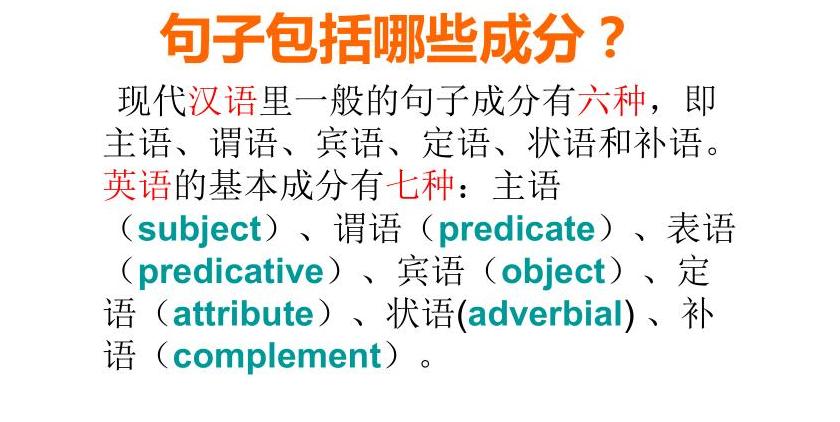 句子包括哪些成分？

现代汉语里一般的句子成分有六种，即主语、谓语、宾语、定语、状语和补语。英语的基本成分有七种：主语（subject）、谓语（predicate）、表语（predicative）、宾语（object）、定语（attribute）、状语(adverbial) 、补语（complement）。